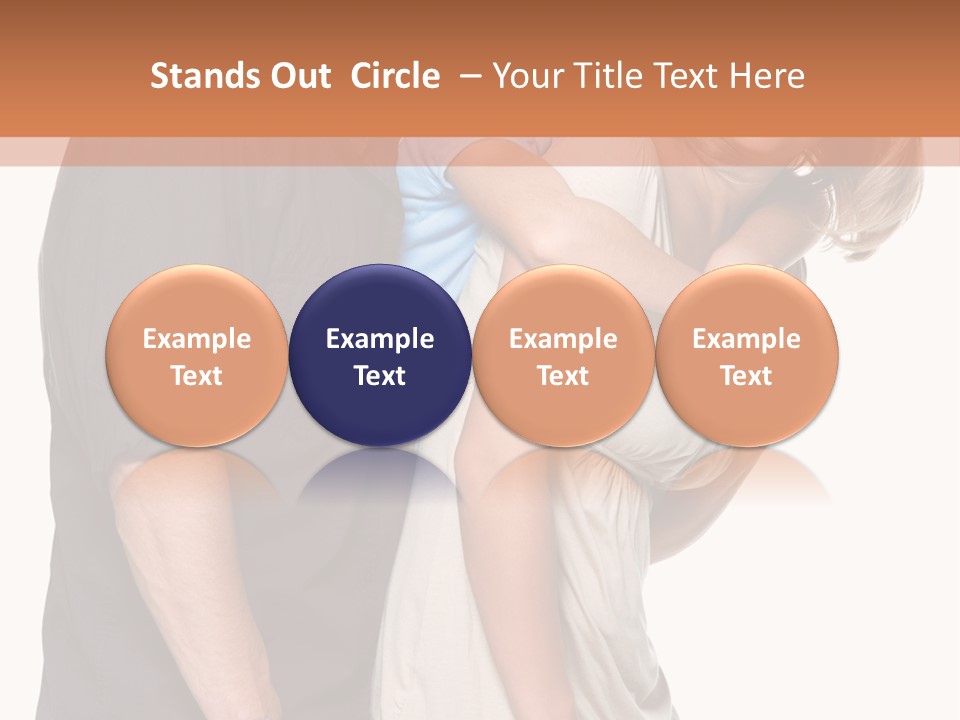 Stands Out Circle – Your Title Text Here

Example Text

Example Text

Example Text

Example Text